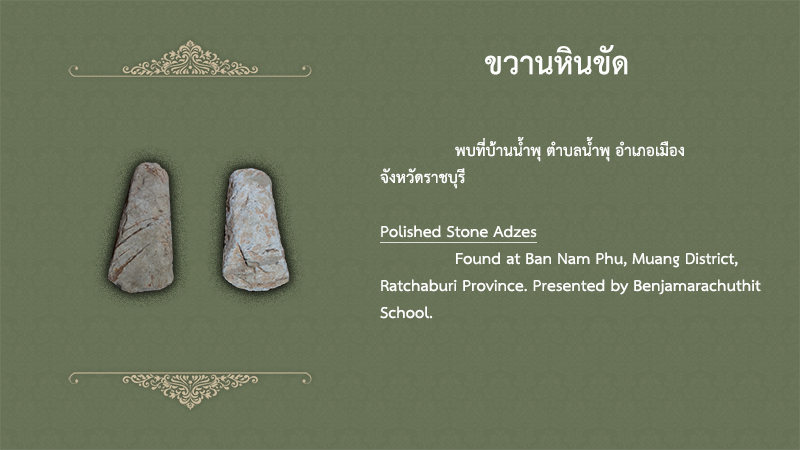 ขวานหินขัด

พบที่บ้านน้ำพุ ตำบลน้ำพุ อำเภอเมือง จังหวัดราชบุรี

Polished Stone Adzes

Found at Ban Nam Phu, Muang District, Ratchaburi Province. Presented by Benjamarachuthit School.